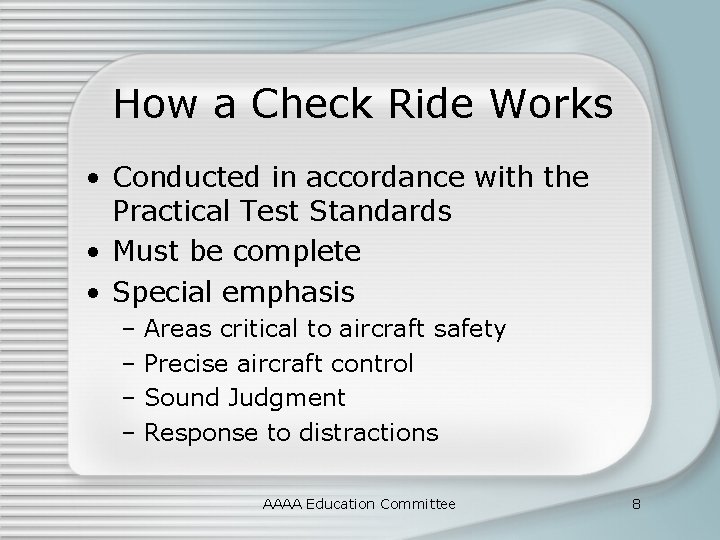 How a Check Ride Works

• Conducted in accordance with the Practical Test Standards
• Must be complete
• Special emphasis
– Areas critical to aircraft safety
– Precise aircraft control
– Sound Judgment
– Response to distractions

AAAA Education Committee

8